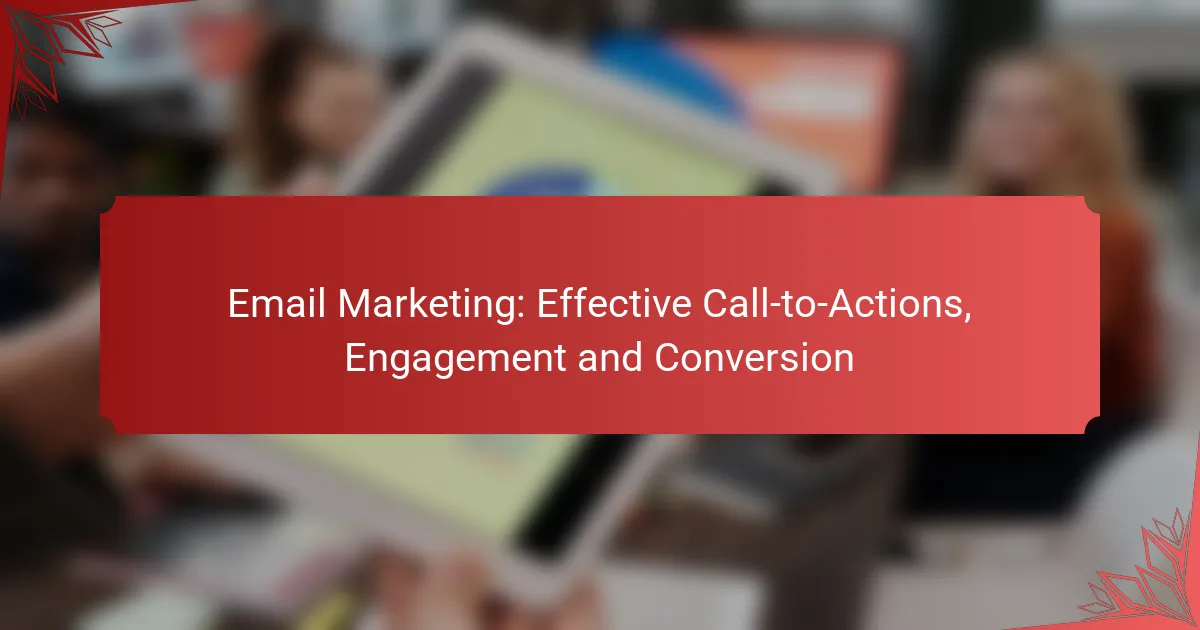 Email Marketing: Effective Call-to-Actions, Engagement and Conversion